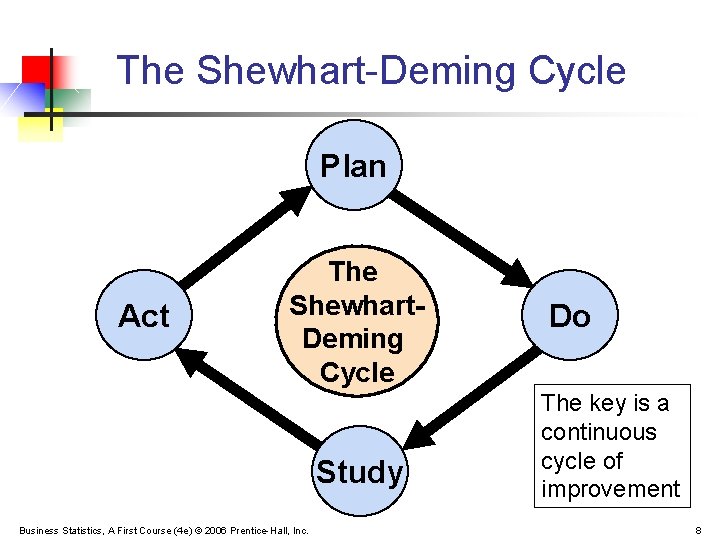 The Shewhart-Deming Cycle

Plan

Act

The Shewhart-Deming Cycle

Do

Study

The key is a continuous cycle of improvement

Business Statistics, A First Course (4e) © 2006 Prentice-Hall, Inc.

8